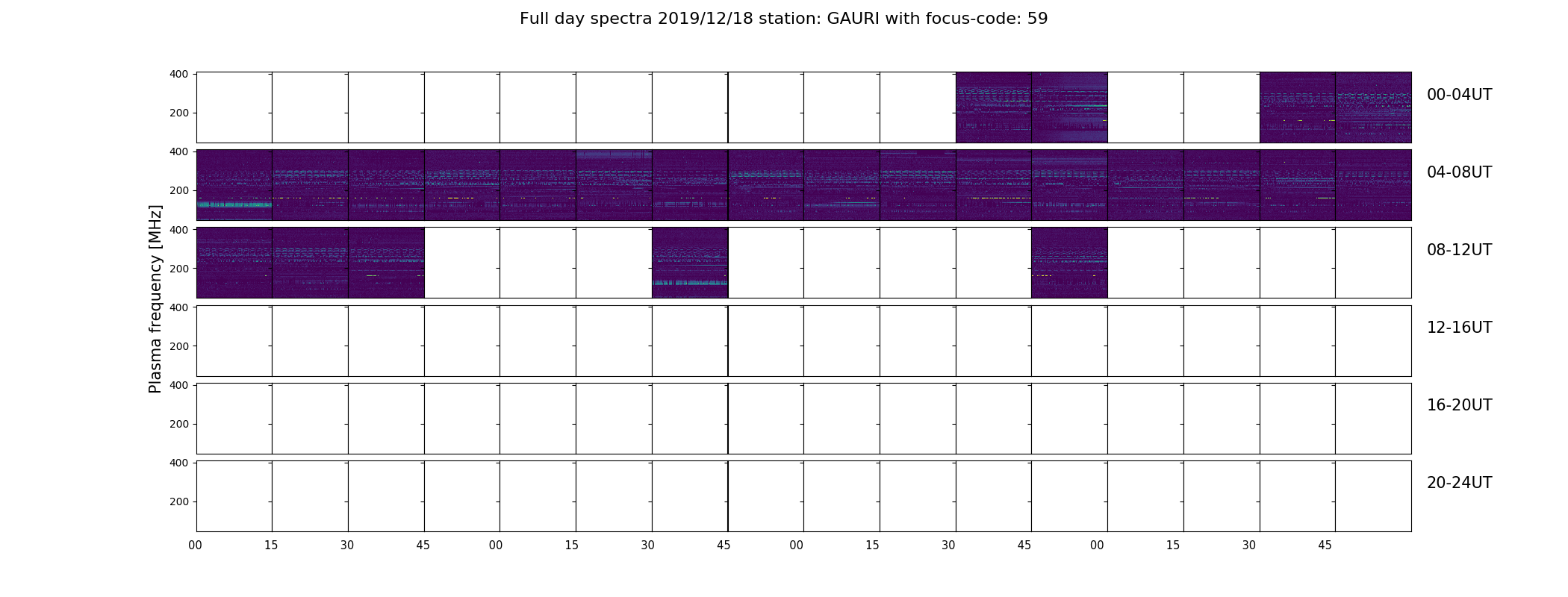 Full day spectra 2019/12/18 station: GAURI with focus-code: 59

Plasma frequency [MHz]

400
200
00-04UT

400
200
04-08UT

400
200
08-12UT

400
200
12-16UT

400
200
16-20UT

400
200
20-24UT

00 15 30 45 00 15 30 45 00 15 30 45 00 15 30 45